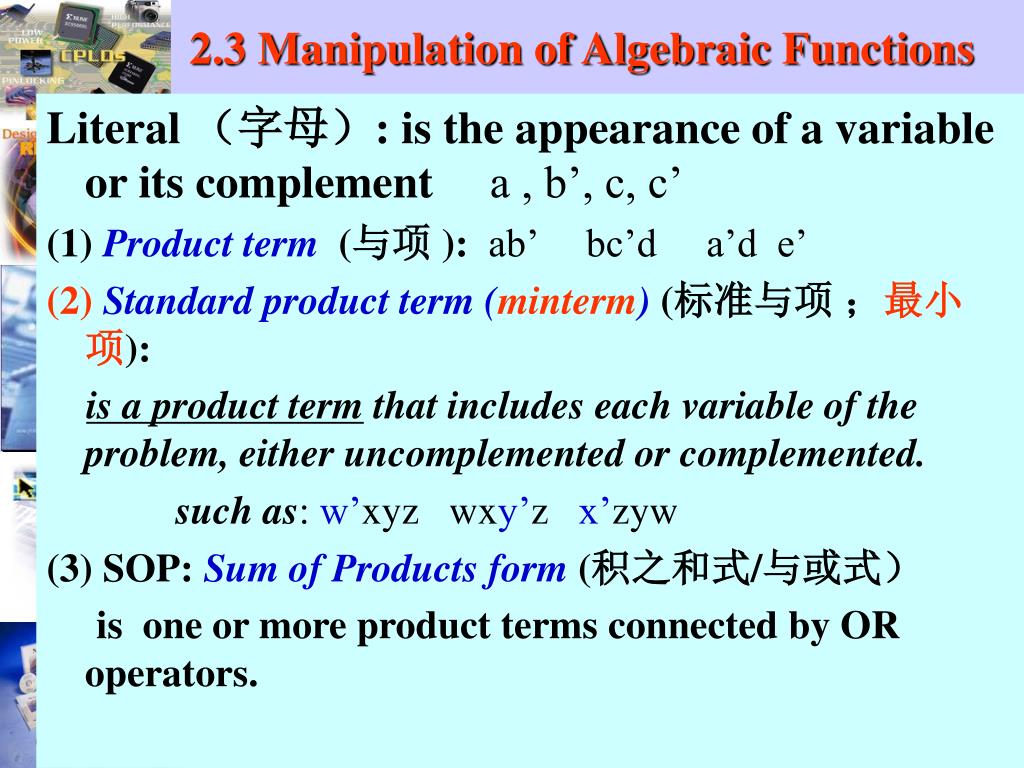 2.3 Manipulation of Algebraic Functions

Literal （字母）: is the appearance of a variable or its complement a , b’, c, c’

(1) Product term (与项 ): ab’ bc’d a’d e’

(2) Standard product term (minterm) (标准与项； 最小项):

is a product term that includes each variable of the problem, either uncomplemented or complemented.

such as: w’xyz wxy’z x’zyw

(3) SOP: Sum of Products form (积之和式/与或式）

is one or more product terms connected by OR operators.